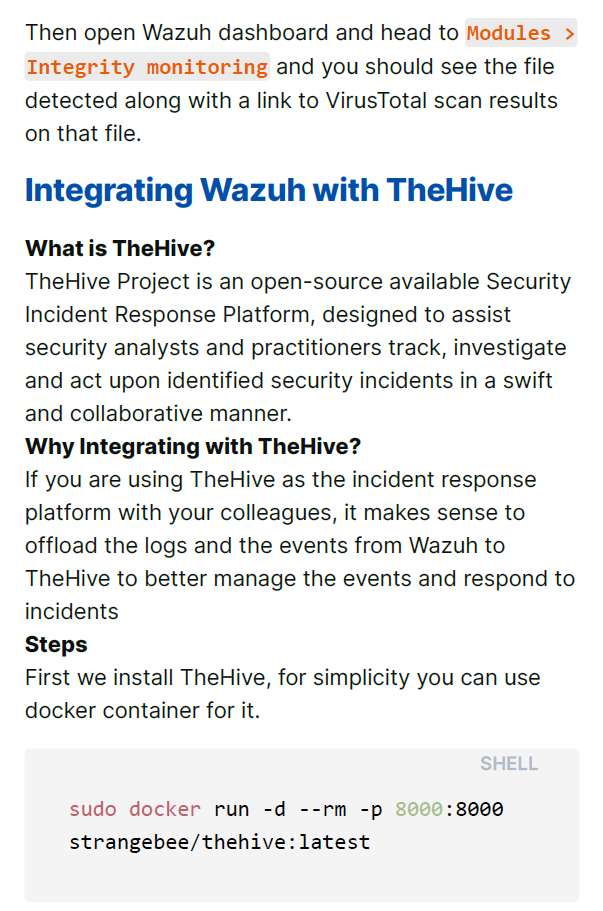 Then open Wazuh dashboard and head to Modules > Integrity monitoring and you should see the file detected along with a link to VirusTotal scan results on that file.

Integrating Wazuh with TheHive

What is TheHive?
TheHive Project is an open-source available Security Incident Response Platform, designed to assist security analysts and practitioners track, investigate and act upon identified security incidents in a swift and collaborative manner.
Why Integrating with TheHive?
If you are using TheHive as the incident response platform with your colleagues, it makes sense to offload the logs and the events from Wazuh to TheHive to better manage the events and respond to incidents
Steps
First we install TheHive, for simplicity you can use docker container for it.

SHELL

sudo docker run -d --rm -p 8000:8000 strangebee/thehive:latest